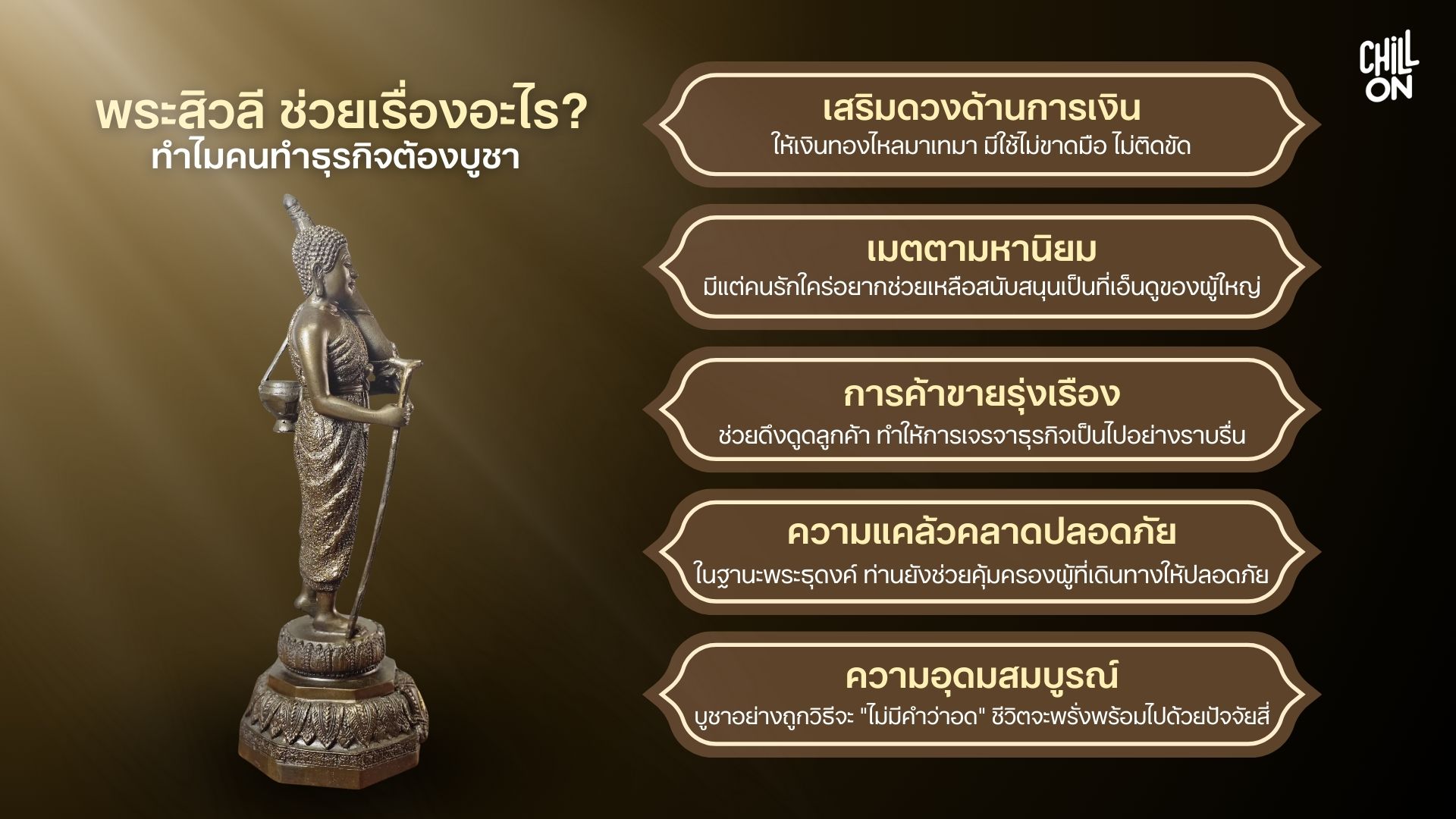 CHILL ON

พระสิวลี ช่วยเรื่องอะไร?
ทำไมคนทำธุรกิจต้องบูชา

เสริมดวงด้านการเงิน
ให้เงินทองไหลมาเทมา มีใช้ไม่ขาดมือ ไม่ติดขัด

เมตตามหานิยม
มีแต่คนรักใคร่อยากช่วยเหลือสนับสนุนเป็นที่เอ็นดูของผู้ใหญ่

การค้าขายรุ่งเรือง
ช่วยดึงดูดลูกค้า ทำให้การเจรจาธุรกิจเป็นไปอย่างราบรื่น

ความแคล้วคลาดปลอดภัย
ในฐานะพระธุดงค์ ท่านยังช่วยคุ้มครองผู้ที่เดินทางให้ปลอดภัย

ความอุดมสมบูรณ์
บูชาอย่างถูกวิธีจะ "ไม่มีคำว่าอด" ชีวิตจะพรั่งพร้อมไปด้วยปัจจัยสี่